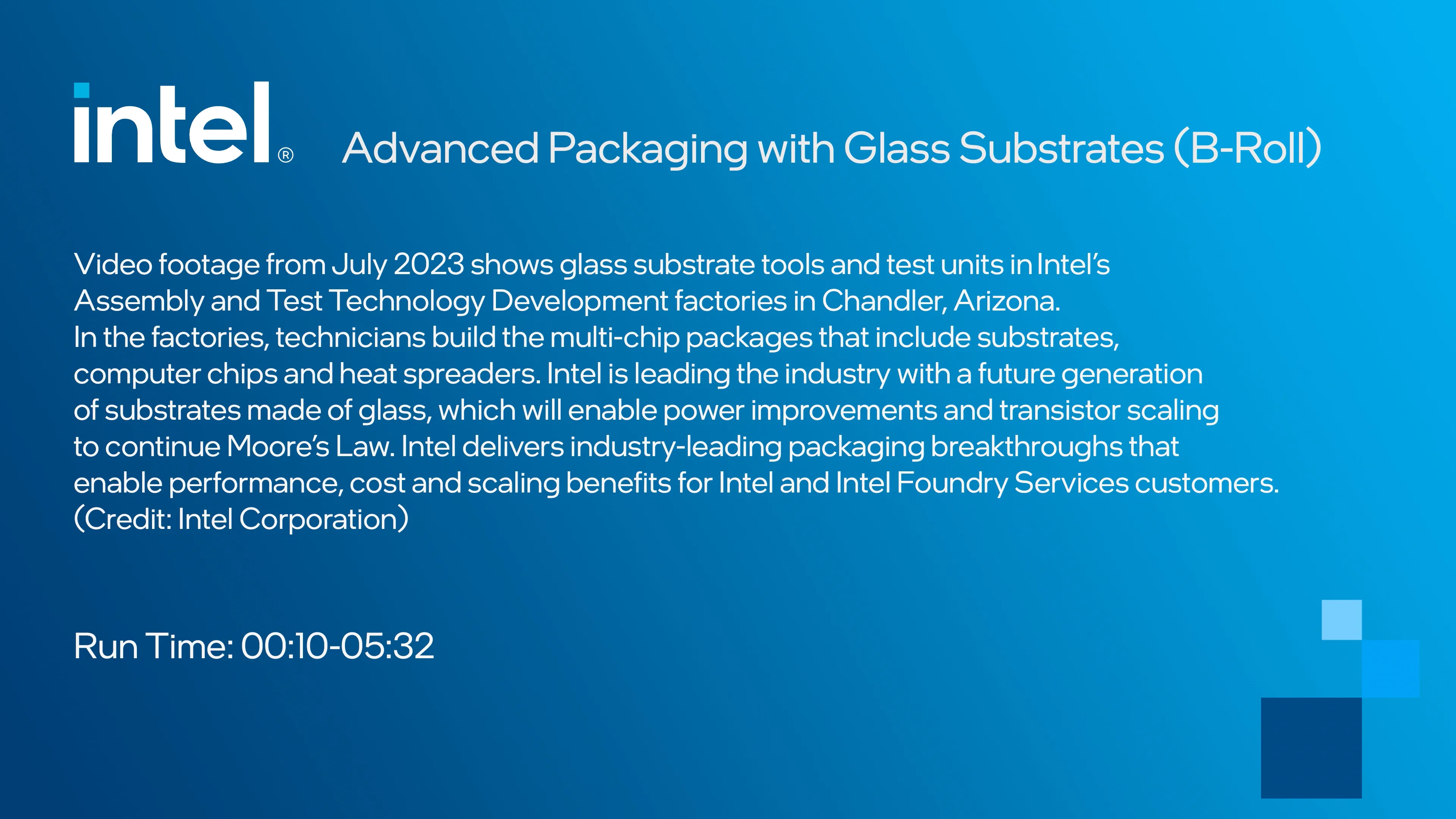 intel®

Advanced Packaging with Glass Substrates (B-Roll)

Video footage from July 2023 shows glass substrate tools and test units in Intel's Assembly and Test Technology Development factories in Chandler, Arizona.
In the factories, technicians build the multi-chip packages that include substrates, computer chips and heat spreaders. Intel is leading the industry with a future generation of substrates made of glass, which will enable power improvements and transistor scaling to continue Moore's Law. Intel delivers industry-leading packaging breakthroughs that enable performance, cost and scaling benefits for Intel and Intel Foundry Services customers.
(Credit: Intel Corporation)

Run Time: 00:10-05:32